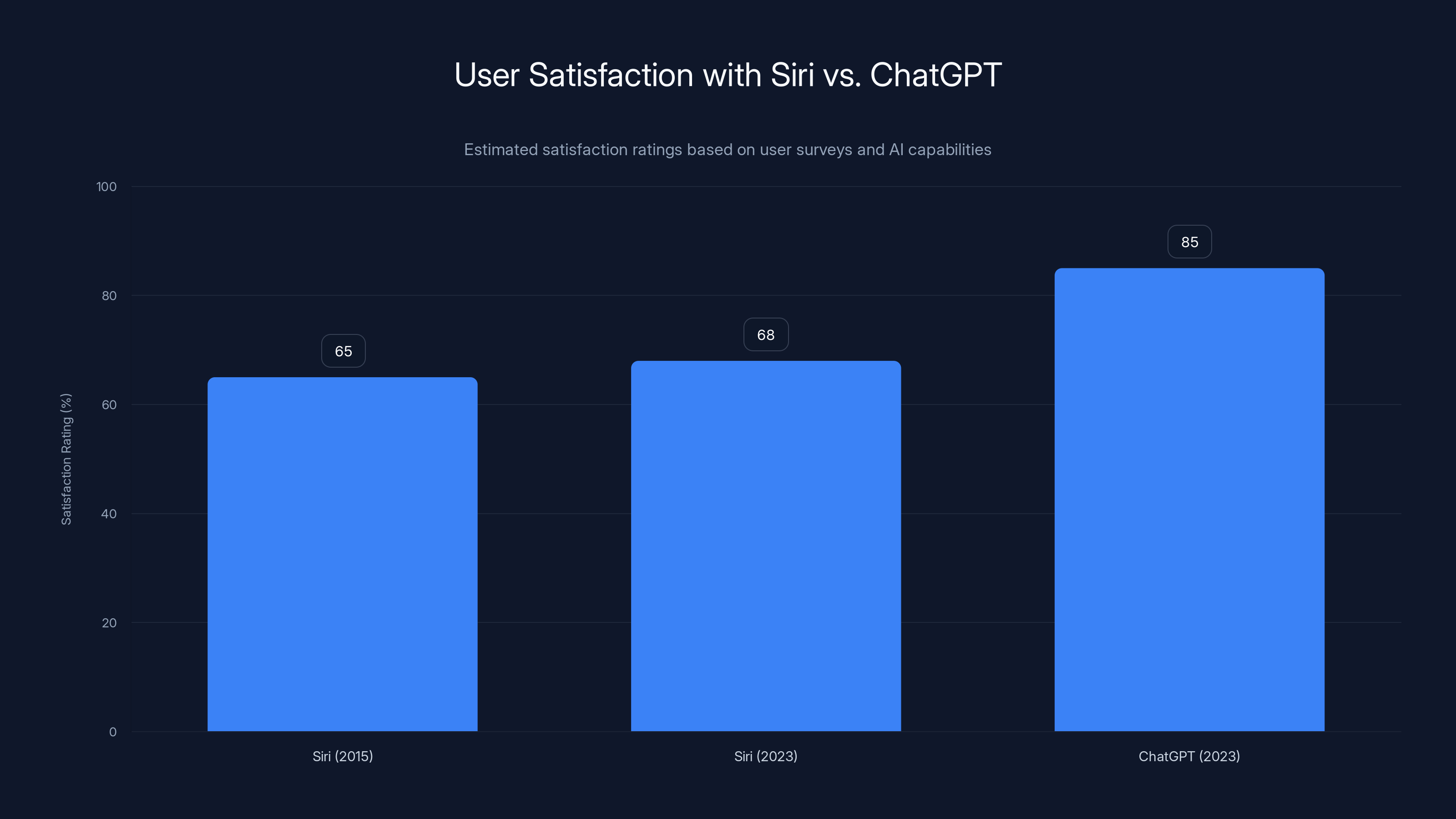 User Satisfaction with Siri vs. ChatGPT

Estimated satisfaction ratings based on user surveys and AI capabilities

Satisfaction Rating (%)

100
80
60
40
20
0

65
68
85

Siri (2015)
Siri (2023)
ChatGPT (2023)